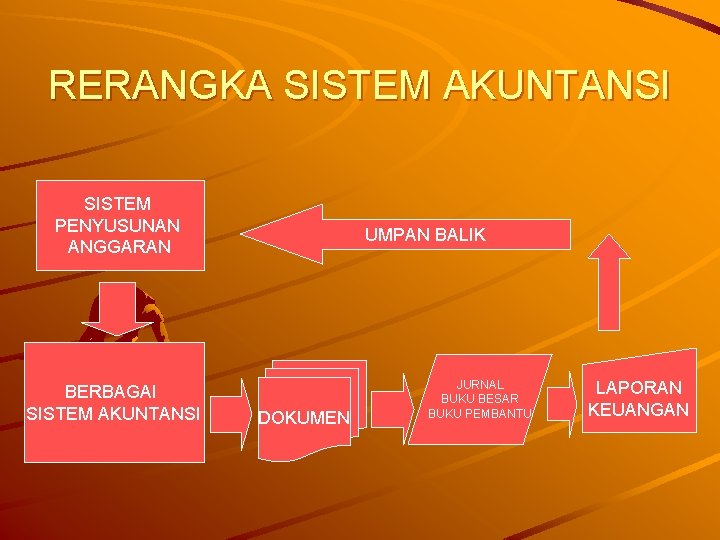 RERANGKA SISTEM AKUNTANSI

SISTEM PENYUSUNAN ANGGARAN

UMPAN BALIK

BERBAGAI SISTEM AKUNTANSI

DOKUMEN

JURNAL
BUKU BESAR
BUKU PEMBANTU

LAPORAN KEUANGAN